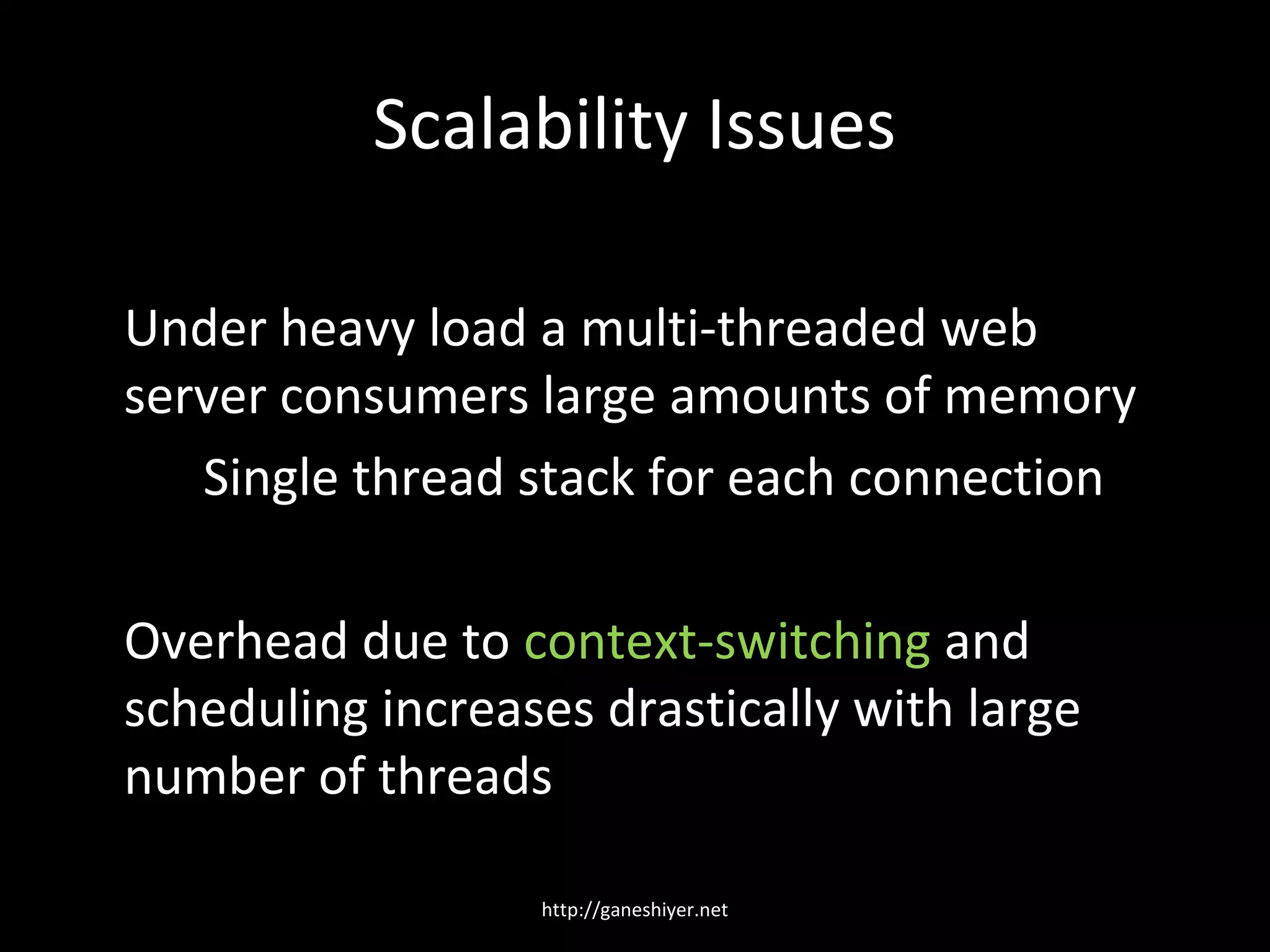 Scalability Issues

Under heavy load a multi-threaded web server consumers large amounts of memory

Single thread stack for each connection

Overhead due to context-switching and scheduling increases drastically with large number of threads

http://ganeshiyer.net